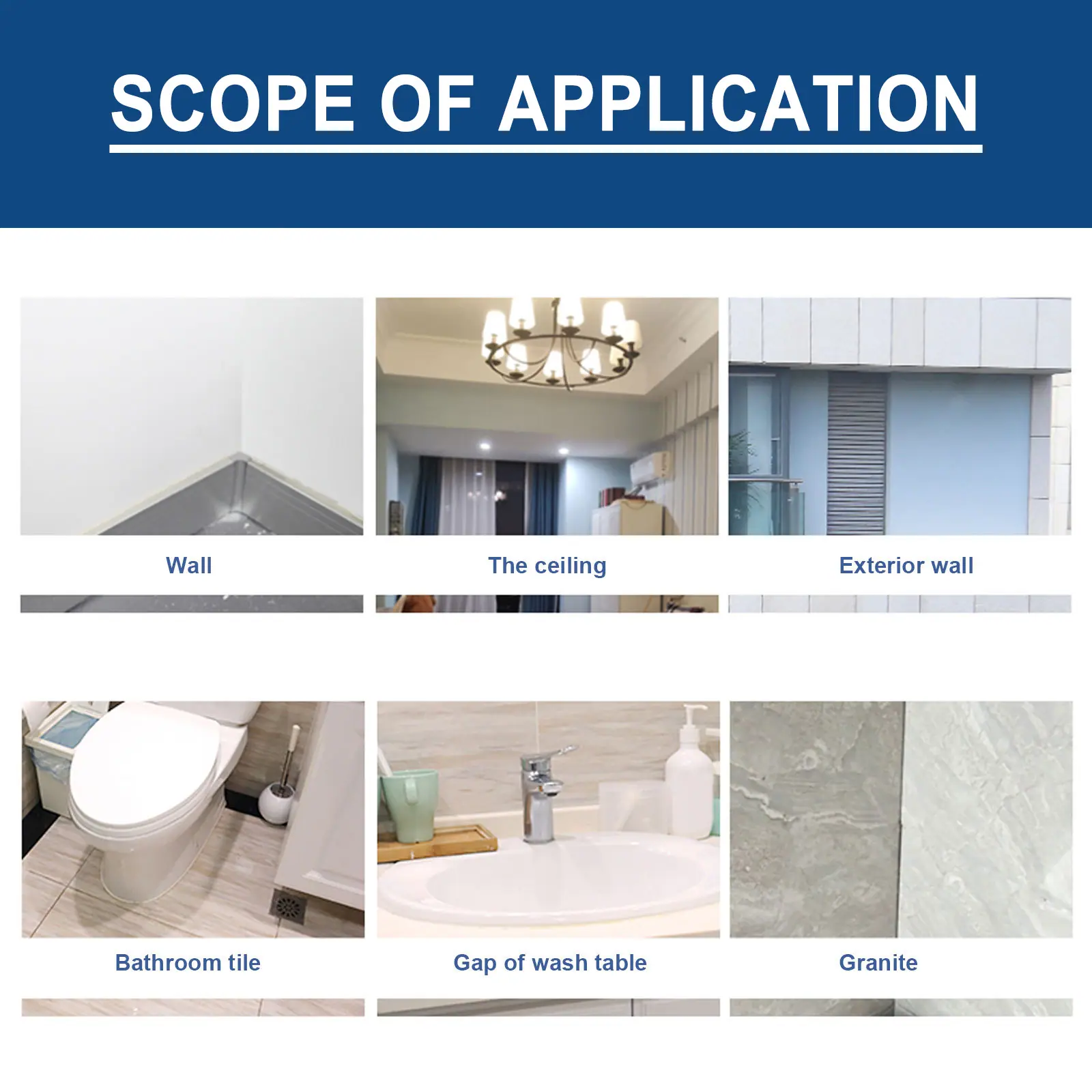 SCOPE OF APPLICATION

Wall

The ceiling

Exterior wall

Bathroom tile

Gap of wash table

Granite